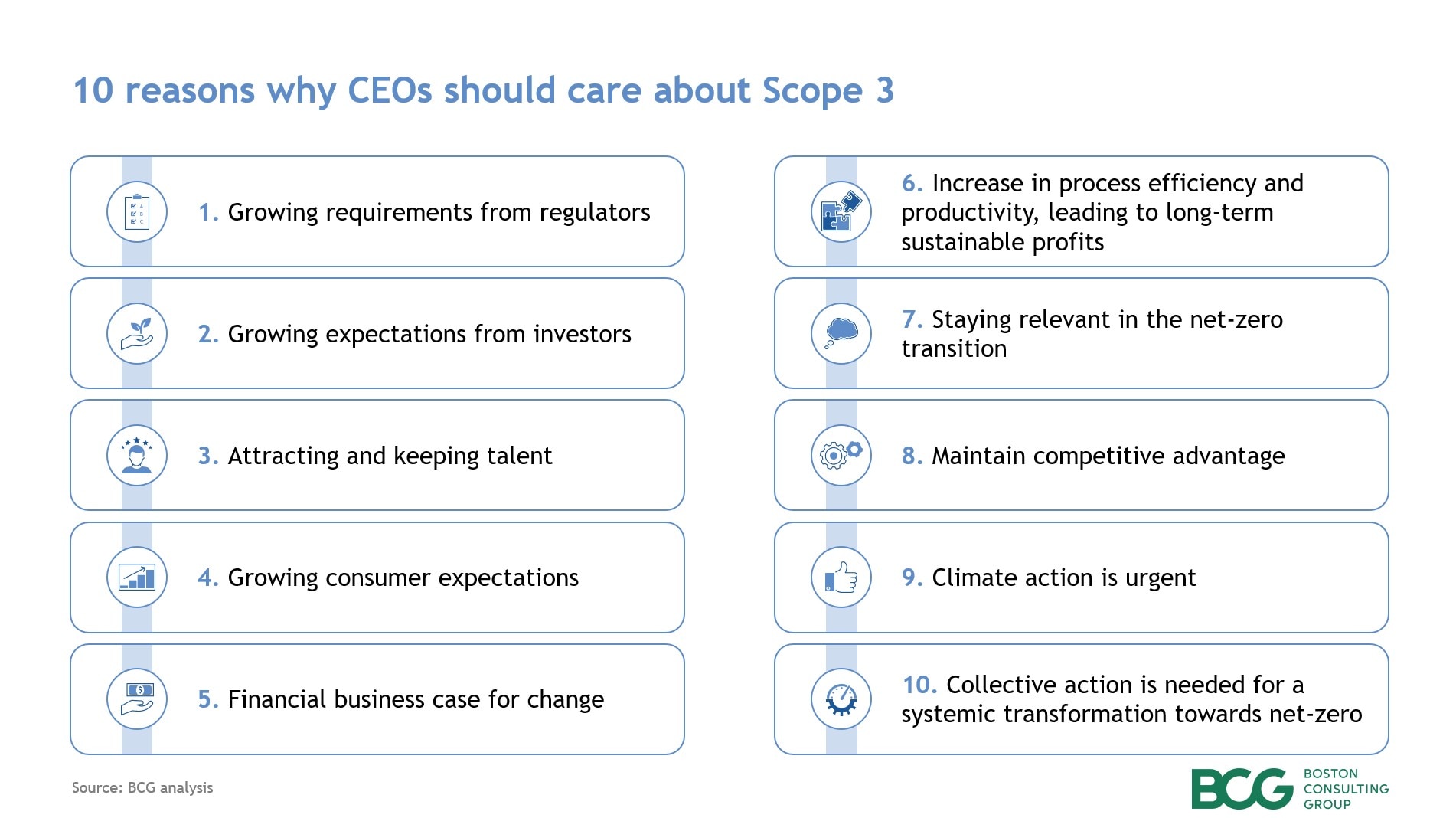 10 reasons why CEOs should care about Scope 3

1. Growing requirements from regulators

2. Growing expectations from investors

3. Attracting and keeping talent

4. Growing consumer expectations

5. Financial business case for change

6. Increase in process efficiency and productivity, leading to long-term sustainable profits

7. Staying relevant in the net-zero transition

8. Maintain competitive advantage

9. Climate action is urgent

10. Collective action is needed for a systemic transformation towards net-zero

Source: BCG analysis

BCG BOSTON CONSULTING GROUP